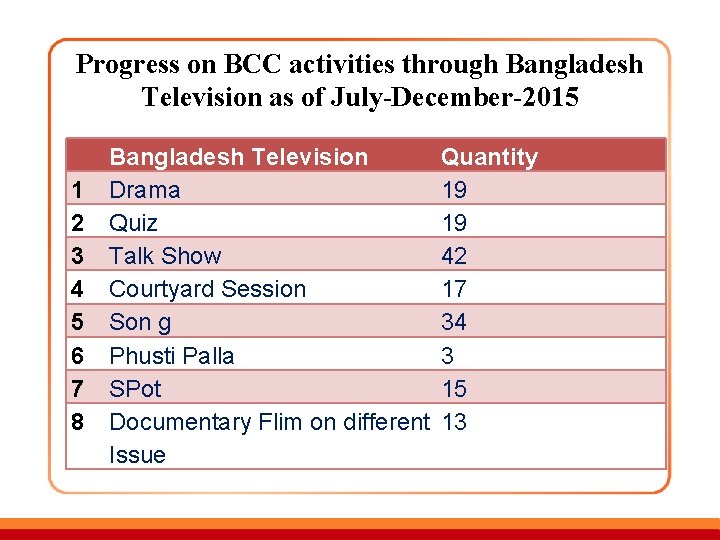 Progress on BCC activities through Bangladesh Television as of July-December-2015

| | Bangladesh Television | Quantity |
|---|---|---|
| 1 | Drama | 19 |
| 2 | Quiz | 19 |
| 3 | Talk Show | 42 |
| 4 | Courtyard Session | 17 |
| 5 | Son g | 34 |
| 6 | Phusti Palla | 3 |
| 7 | SPot | 15 |
| 8 | Documentary Flim on different Issue | 13 |